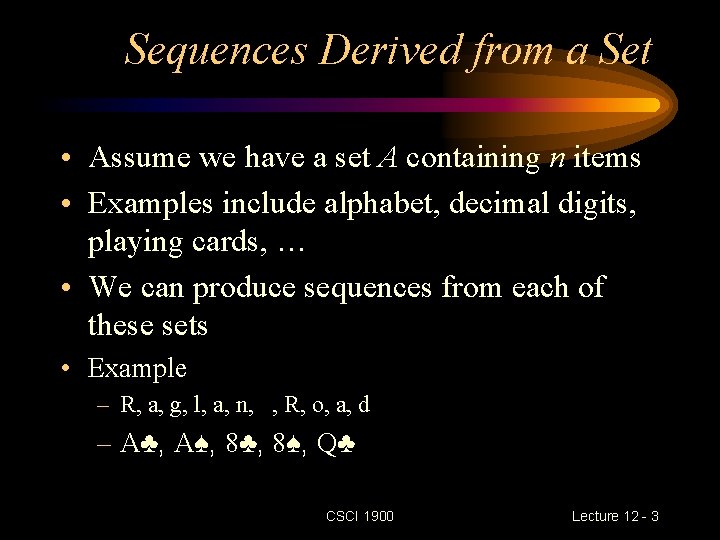 Sequences Derived from a Set

• Assume we have a set $A$ containing $n$ items

• Examples include alphabet, decimal digits, playing cards, …

• We can produce sequences from each of these sets

• Example

– R, a, g, l, a, n, , R, o, a, d

– A♣, A♠, 8♣, 8♠, Q♣

CSCI 1900

Lecture 12 - 3